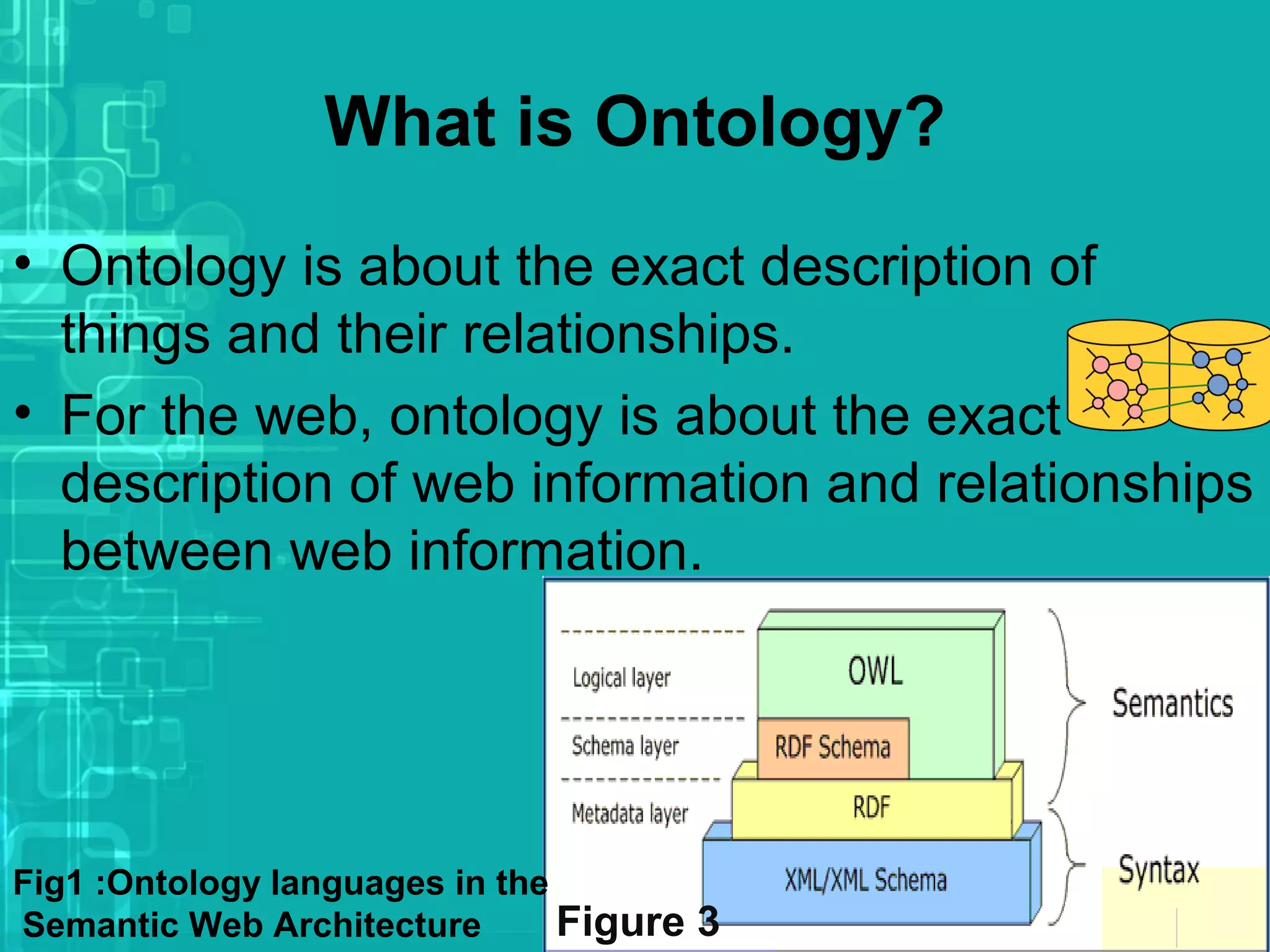 What is Ontology?

• Ontology is about the exact description of things and their relationships.

• For the web, ontology is about the exact description of web information and relationships between web information.

Logical layer

Schema layer

Metadata layer

OWL

RDF Schema

RDF

XML/XML Schema

Semantics

Syntax

Fig1 :Ontology languages in the Semantic Web Architecture

Figure 3